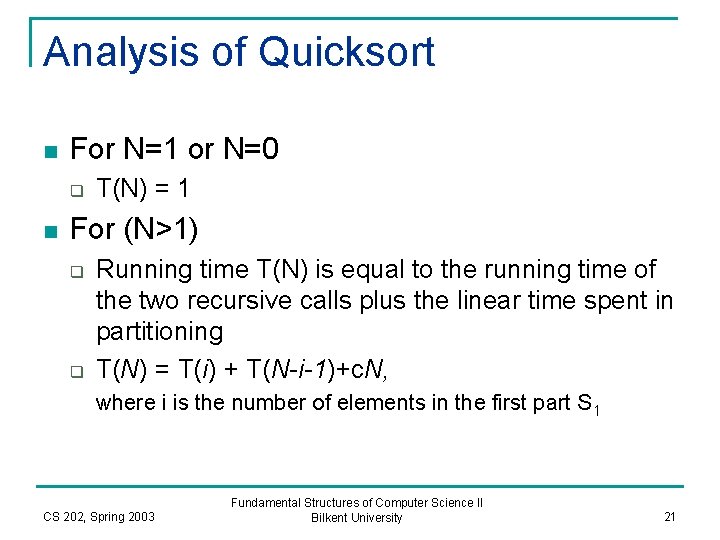 Analysis of Quicksort

For N=1 or N=0

T(N) = 1

For (N>1)

Running time T(N) is equal to the running time of the two recursive calls plus the linear time spent in partitioning

$T(N) = T(i) + T(N-i-1)+cN$,
where i is the number of elements in the first part $S_1$

CS 202, Spring 2003

Fundamental Structures of Computer Science II
Bilkent University

21